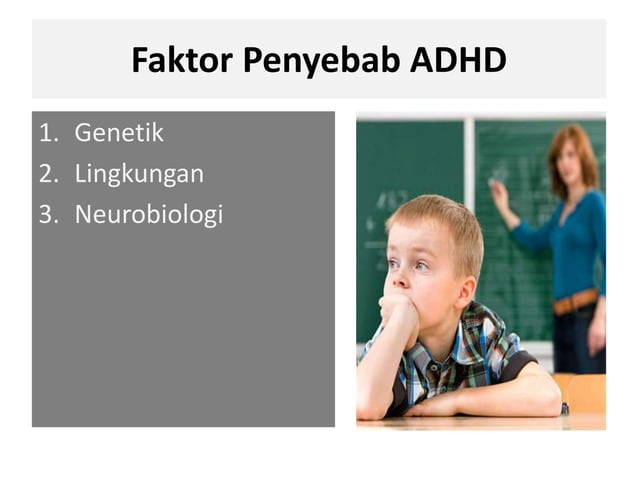 Faktor Penyebab ADHD

1. Genetik
2. Lingkungan
3. Neurobiologi